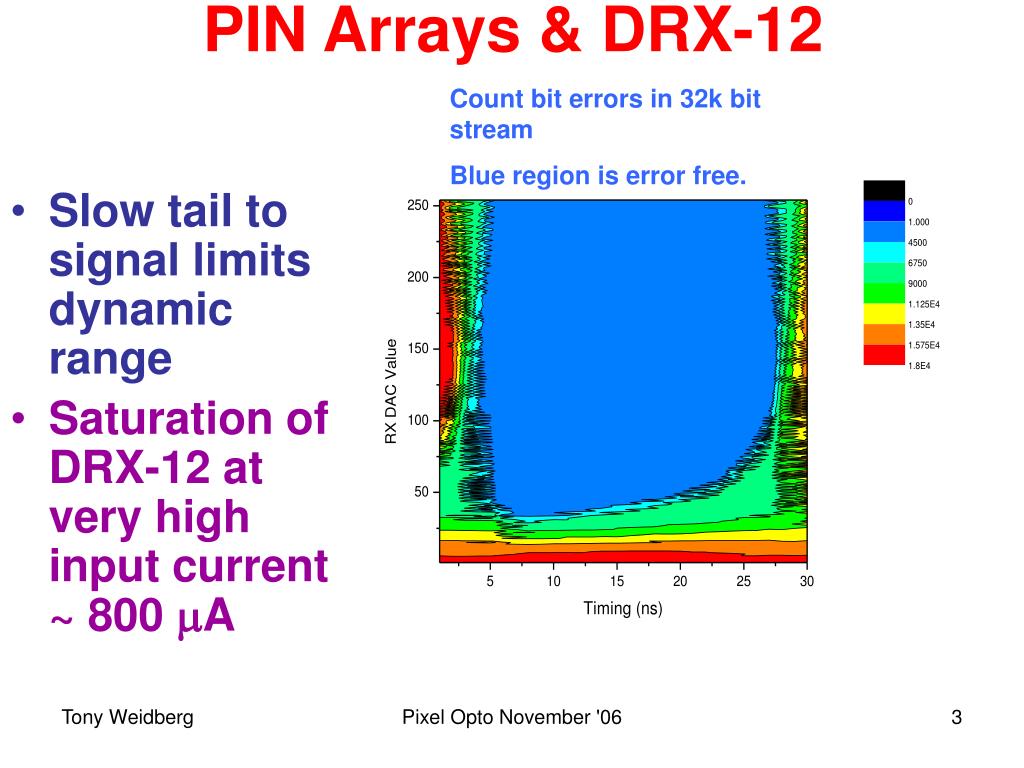 PIN Arrays & DRX-12

• Slow tail to signal limits dynamic range
• Saturation of DRX-12 at very high input current ~ 800 $\mu$A

Count bit errors in 32k bit stream

Blue region is error free.

250
200
150
100
50
RX DAC Value
5 10 15 20 25 30
Timing (ns)

0
1.000
4500
6750
9000
1.125E4
1.35E4
1.575E4
1.8E4

Tony Weidberg
Pixel Opto November '06
3